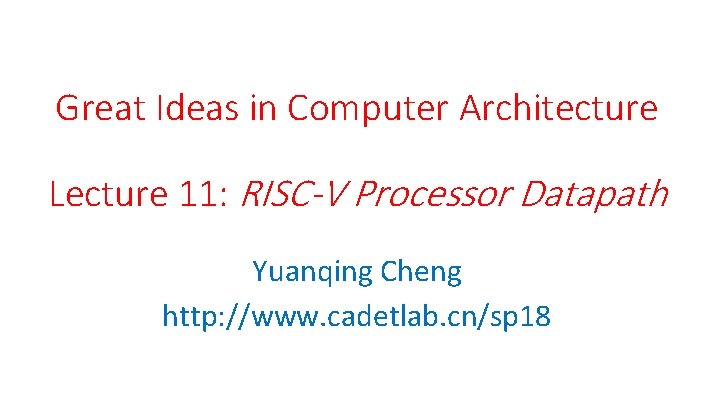 Great Ideas in Computer Architecture

Lecture 11: RISC-V Processor Datapath

Yuanqing Cheng

http://www.cadetlab.cn/sp18